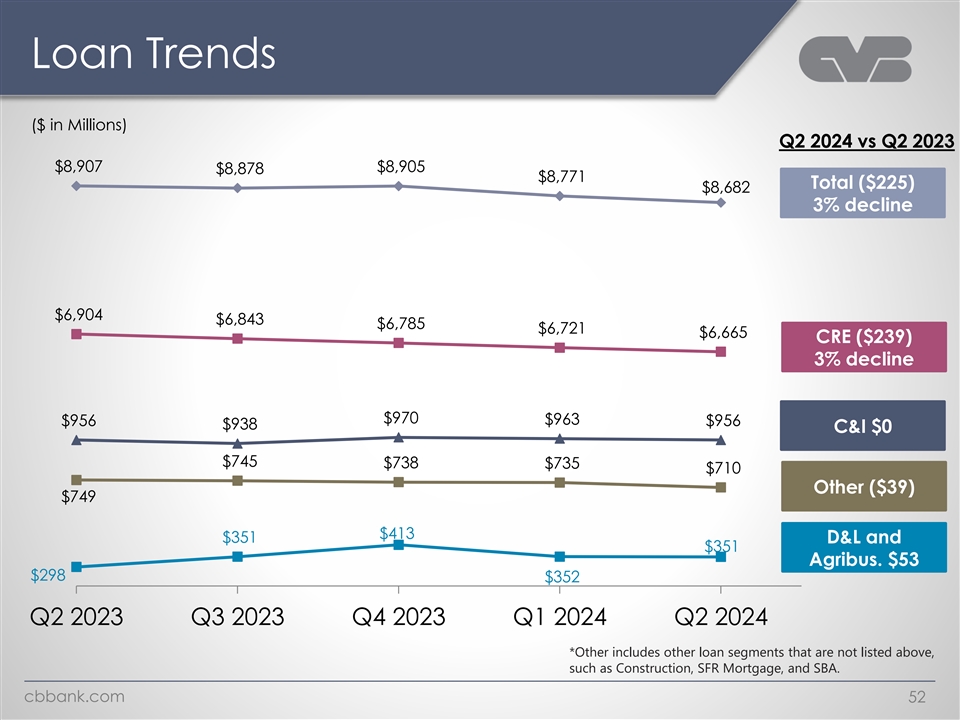 Loan Trends

($ in Millions)

Q2 2024 vs Q2 2023

$8,907 $8,878 $8,905 $8,771 $8,682

Total ($225) 3% decline

$6,904 $6,843 $6,785 $6,721 $6,665

CRE ($239) 3% decline

$956 $938 $970 $963 $956

C&I $0

$749 $745 $738 $735 $710

Other ($39)

$298 $351 $413 $352 $351

D&L and Agribus. $53

Q2 2023 Q3 2023 Q4 2023 Q1 2024 Q2 2024

*Other includes other loan segments that are not listed above, such as Construction, SFR Mortgage, and SBA.

cbbank.com

52